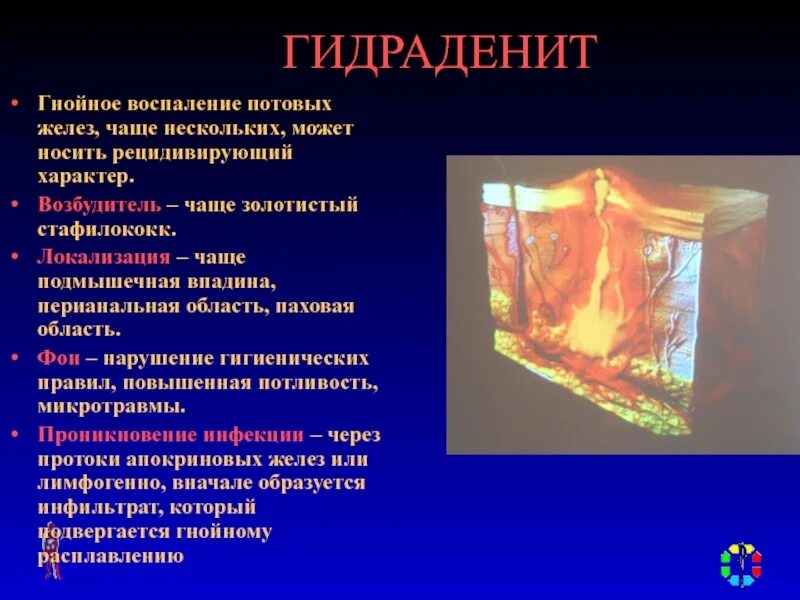 ГИДРАДЕНИТ

• Гнойное воспаление потовых желез, чаще нескольких, может носить рецидивирующий характер.
• Возбудитель – чаще золотистый стафилококк.
• Локализация – чаще подмышечная впадина, перианальная область, паховая область.
• Фон – нарушение гигиенических правил, повышенная потливость, микротравмы.
• Проникновение инфекции – через протоки апокриновых желез или лимфогенно, вначале образуется инфильтрат, который подвергается гнойному расплавлению